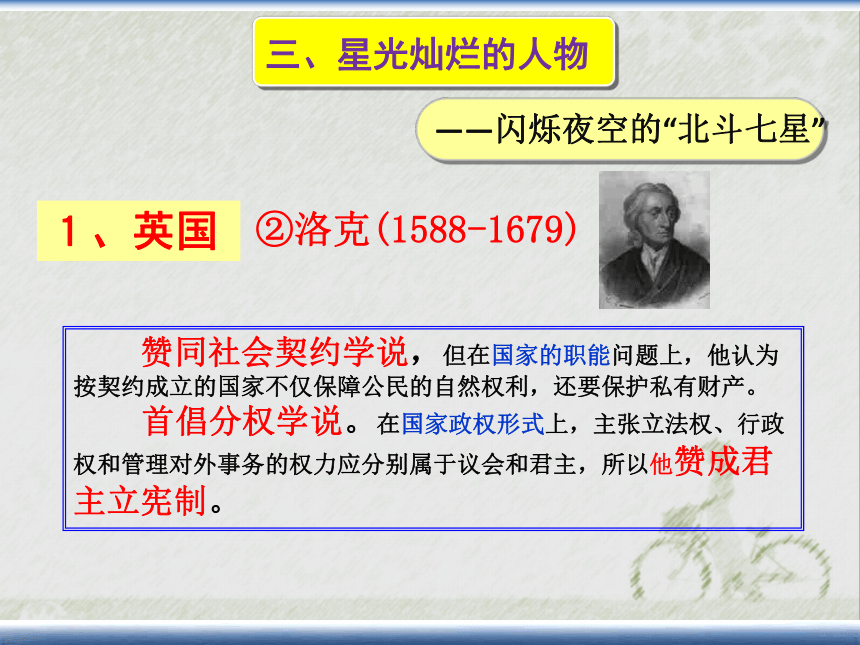 三、星光灿烂的人物

——闪烁夜空的“北斗七星”

1、英国 ②洛克(1588-1679)

赞同社会契约学说，但在国家的职能问题上，他认为按契约成立的国家不仅保障公民的自然权利，还要保护私有财产。

首倡分权学说。在国家政权形式上，主张立法权、行政权和管理对外事务的权力应分别属于议会和君主，所以他赞成君主立宪制。